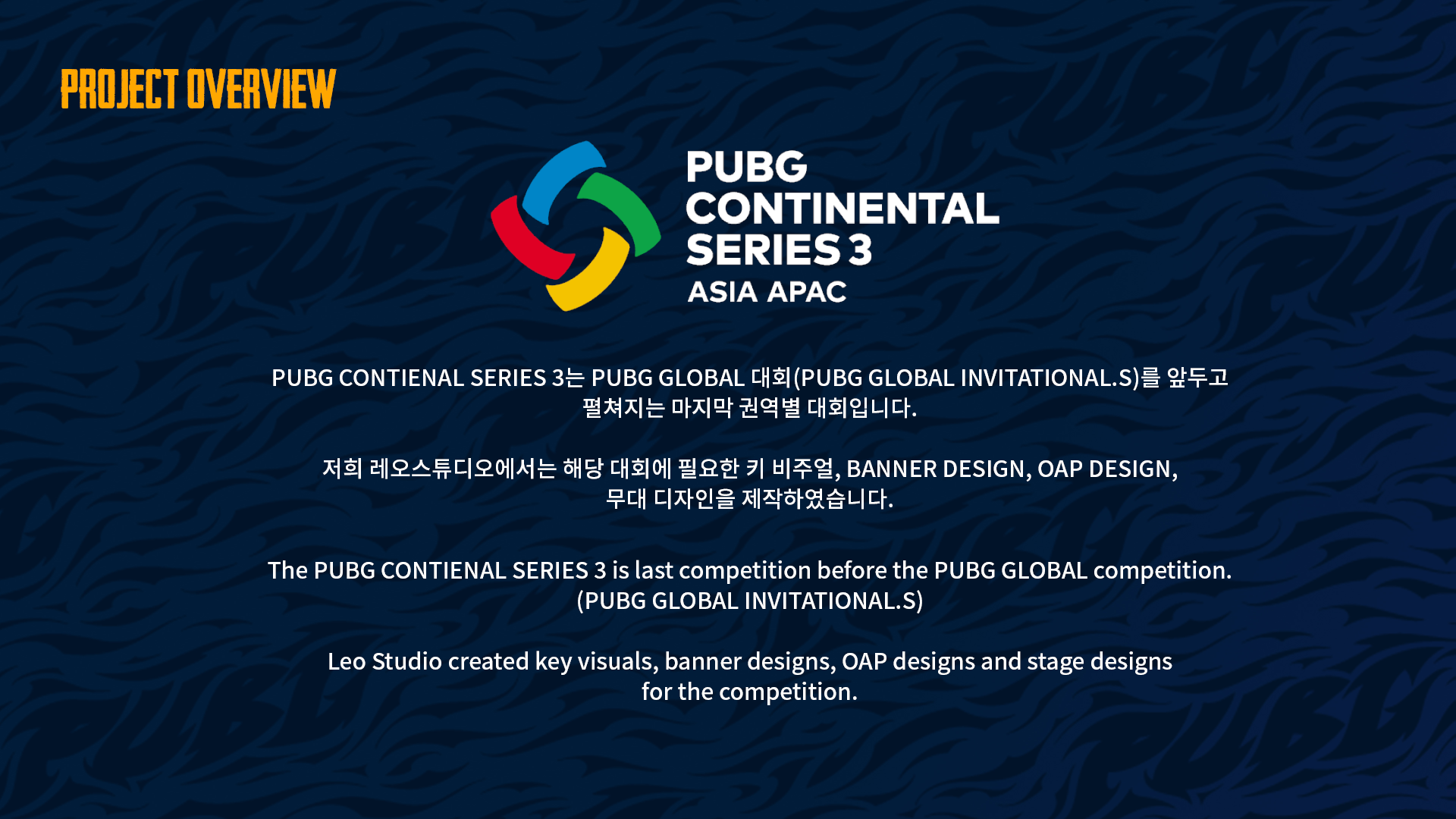 PROJECT OVERVIEW

PUBG
CONTINENTAL
SERIES 3
ASIA APAC

PUBG CONTIENAL SERIES 3는 PUBG GLOBAL 대회(PUBG GLOBAL INVITATIONAL.S)를 앞두고 펼쳐지는 마지막 권역별 대회입니다.

저희 레오스튜디오에서는 해당 대회에 필요한 키 비주얼, BANNER DESIGN, OAP DESIGN, 무대 디자인을 제작하였습니다.

The PUBG CONTIENAL SERIES 3 is last competition before the PUBG GLOBAL competition. (PUBG GLOBAL INVITATIONAL.S)

Leo Studio created key visuals, banner designs, OAP designs and stage designs for the competition.